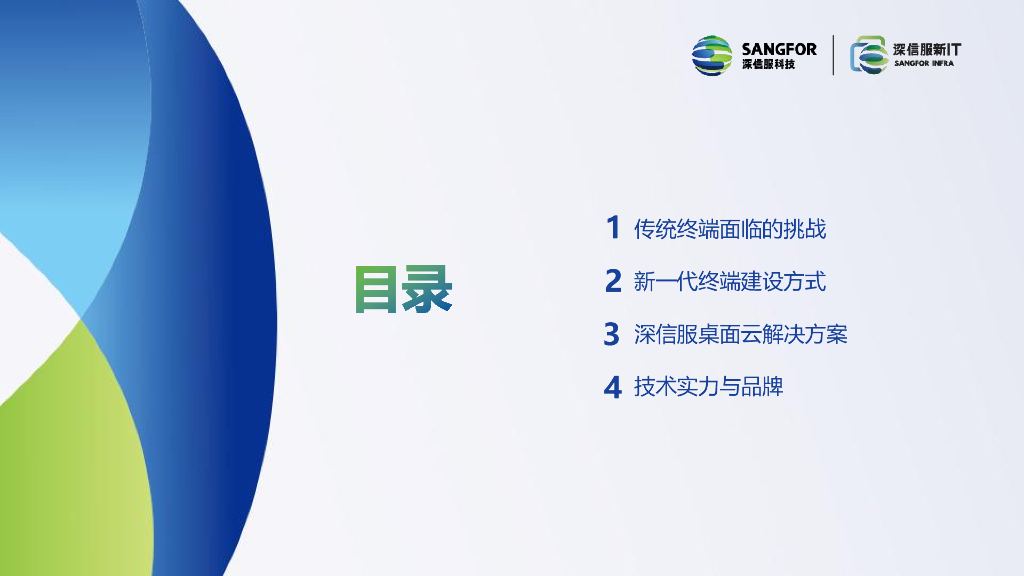 SANGFOR
深信服科技

深信服新IT
SANGFOR INFRA

目录

1 传统终端面临的挑战
2 新一代终端建设方式
3 深信服桌面云解决方案
4 技术实力与品牌